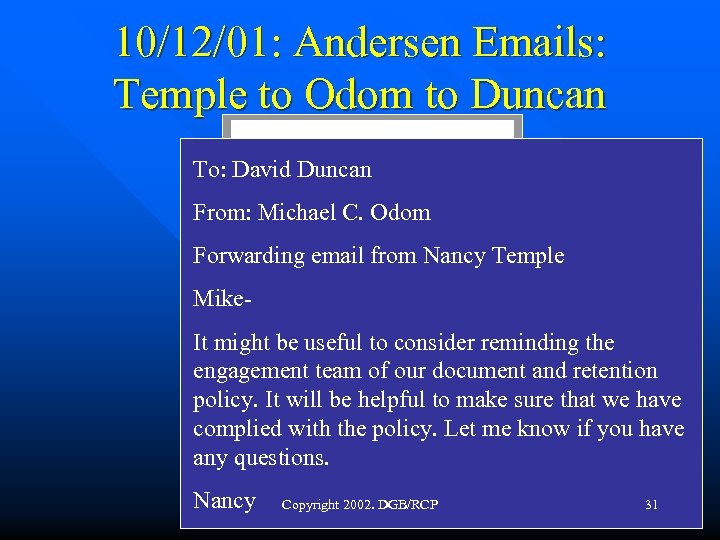 10/12/01: Andersen Emails: Temple to Odom to Duncan

To: David Duncan

From: Michael C. Odom

Forwarding email from Nancy Temple

Mike-

It might be useful to consider reminding the engagement team of our document and retention policy. It will be helpful to make sure that we have complied with the policy. Let me know if you have any questions.

Nancy

Copyright 2002. DGB/RCP

31